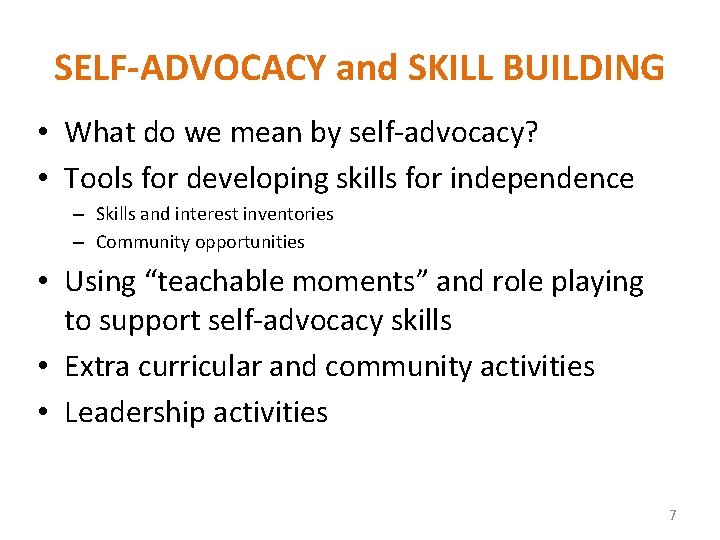 SELF-ADVOCACY and SKILL BUILDING

• What do we mean by self-advocacy?
• Tools for developing skills for independence
  – Skills and interest inventories
  – Community opportunities
• Using “teachable moments” and role playing to support self-advocacy skills
• Extra curricular and community activities
• Leadership activities

7